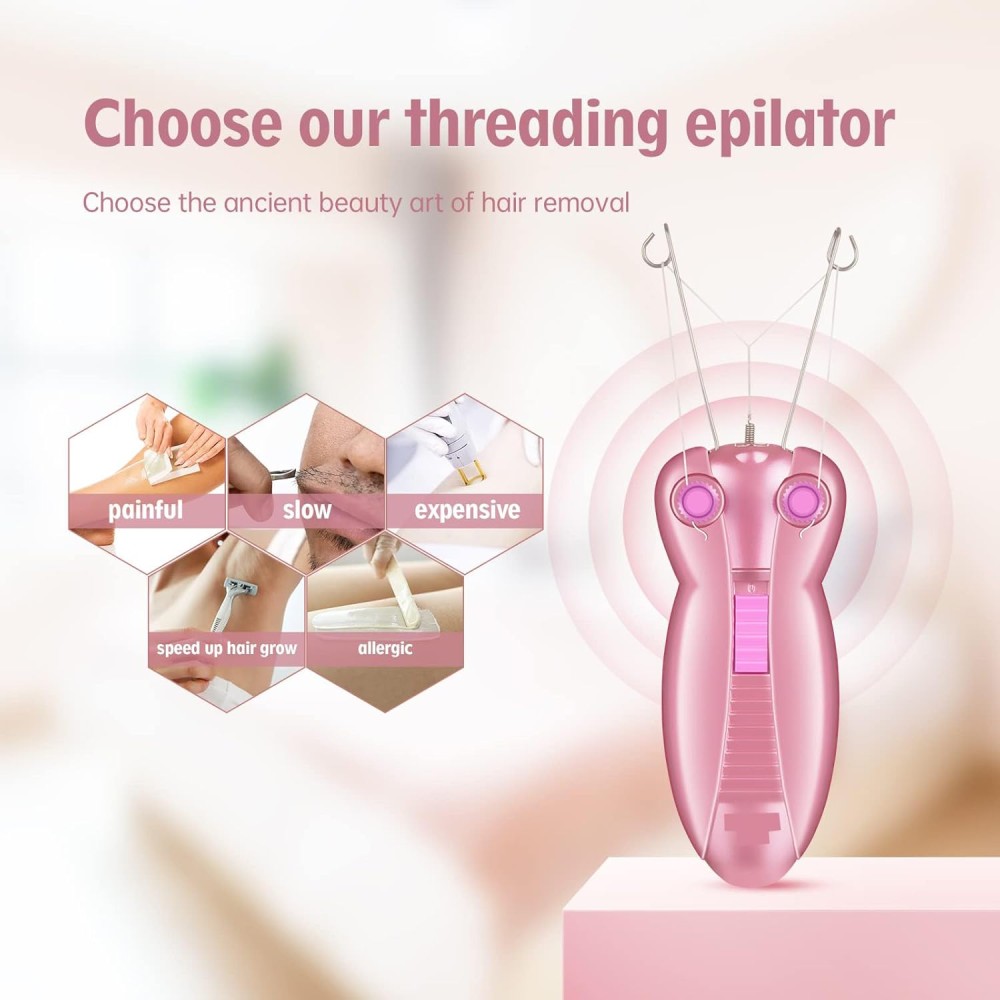 Choose our threading epilator

Choose the ancient beauty art of hair removal

painful

slow

expensive

speed up hair grow

allergic